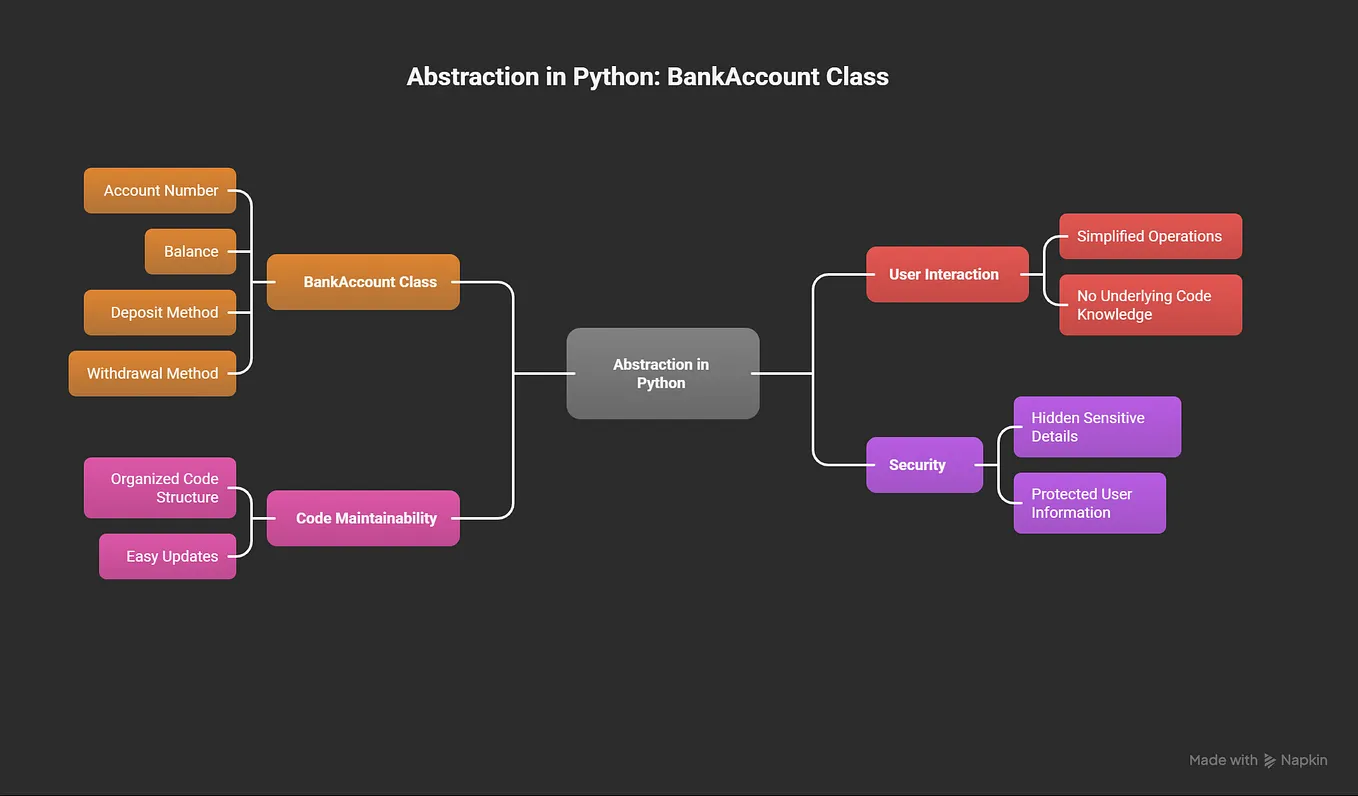 Abstraction in Python: BankAccount Class

Account Number

Balance

Deposit Method

Withdrawal Method

BankAccount Class

Organized Code Structure

Easy Updates

Code Maintainability

Abstraction in Python

User Interaction

Simplified Operations

No Underlying Code Knowledge

Security

Hidden Sensitive Details

Protected User Information

Made with Napkin